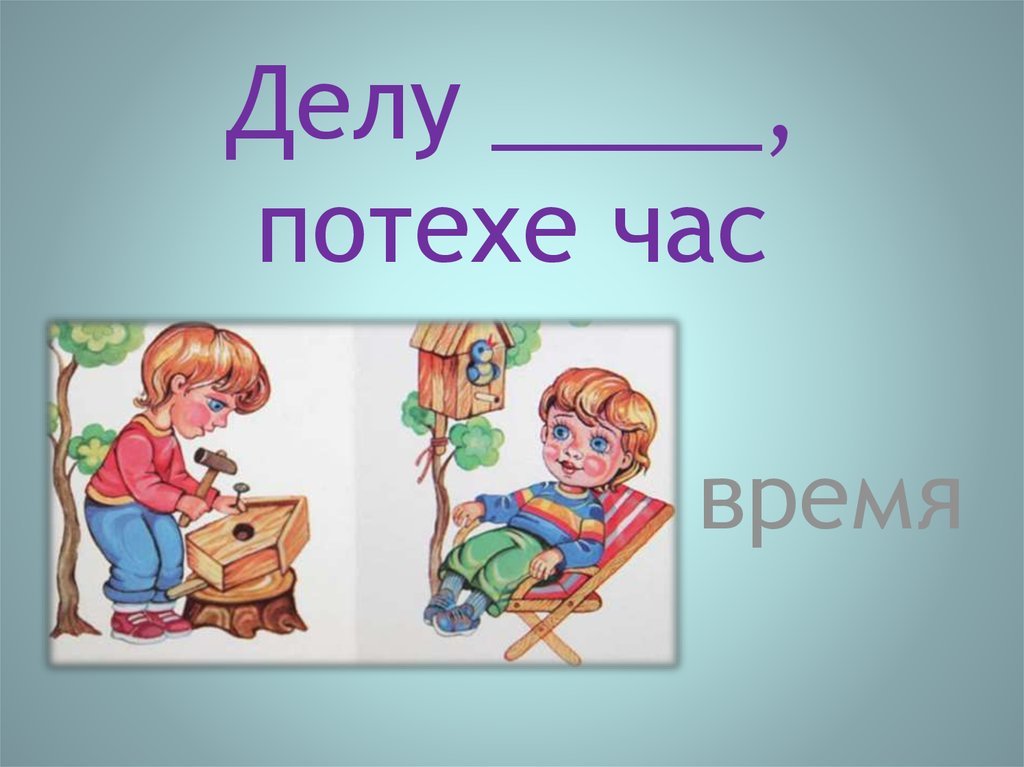 Делу ______, потехе час

время